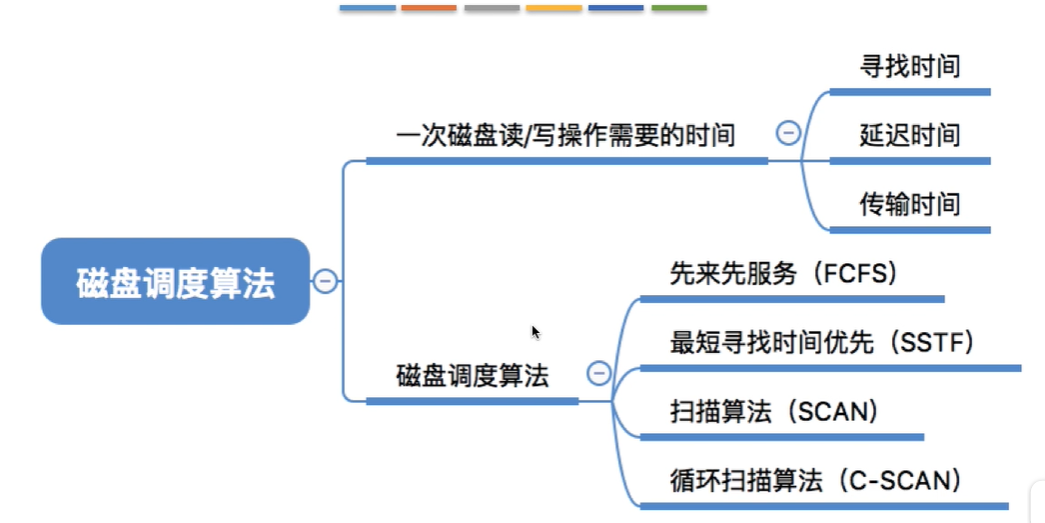 磁盘调度算法

一次磁盘读/写操作需要的时间

寻找时间

延迟时间

传输时间

磁盘调度算法

先来先服务（FCFS）

最短寻找时间优先（SSTF）

扫描算法（SCAN）

循环扫描算法（C-SCAN）